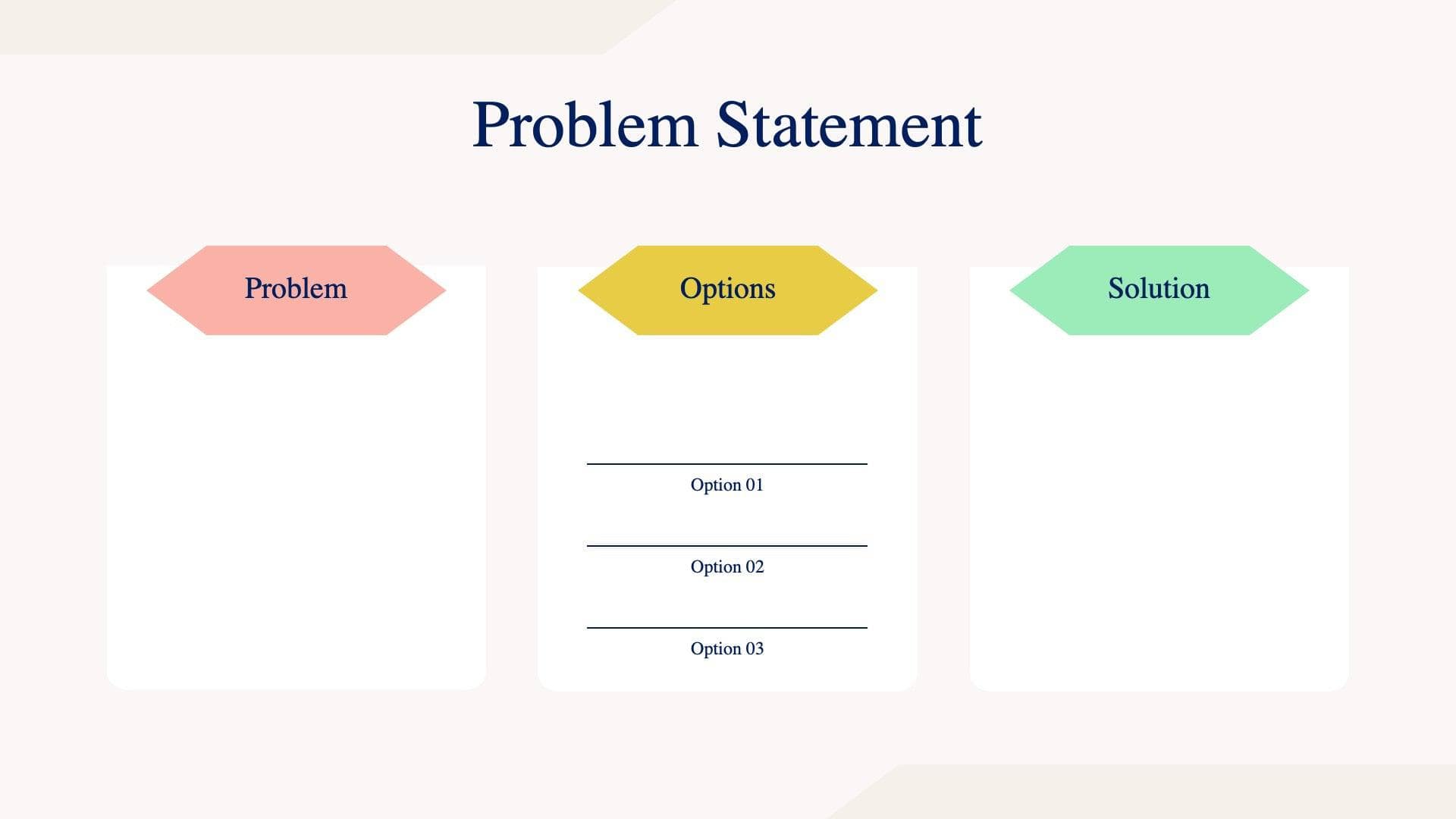 Problem Statement

Problem

Options

Option 01

Option 02

Option 03

Solution